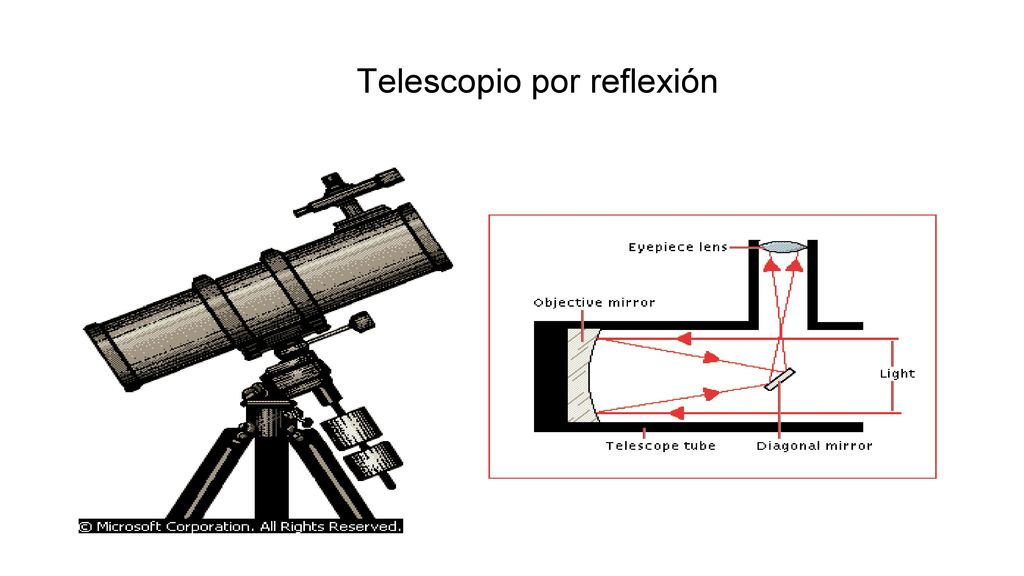 Telescopio por reflexión

© Microsoft Corporation. All Rights Reserved.

Eyepiece lens

Objective mirror

Light

Telescope tube

Diagonal mirror